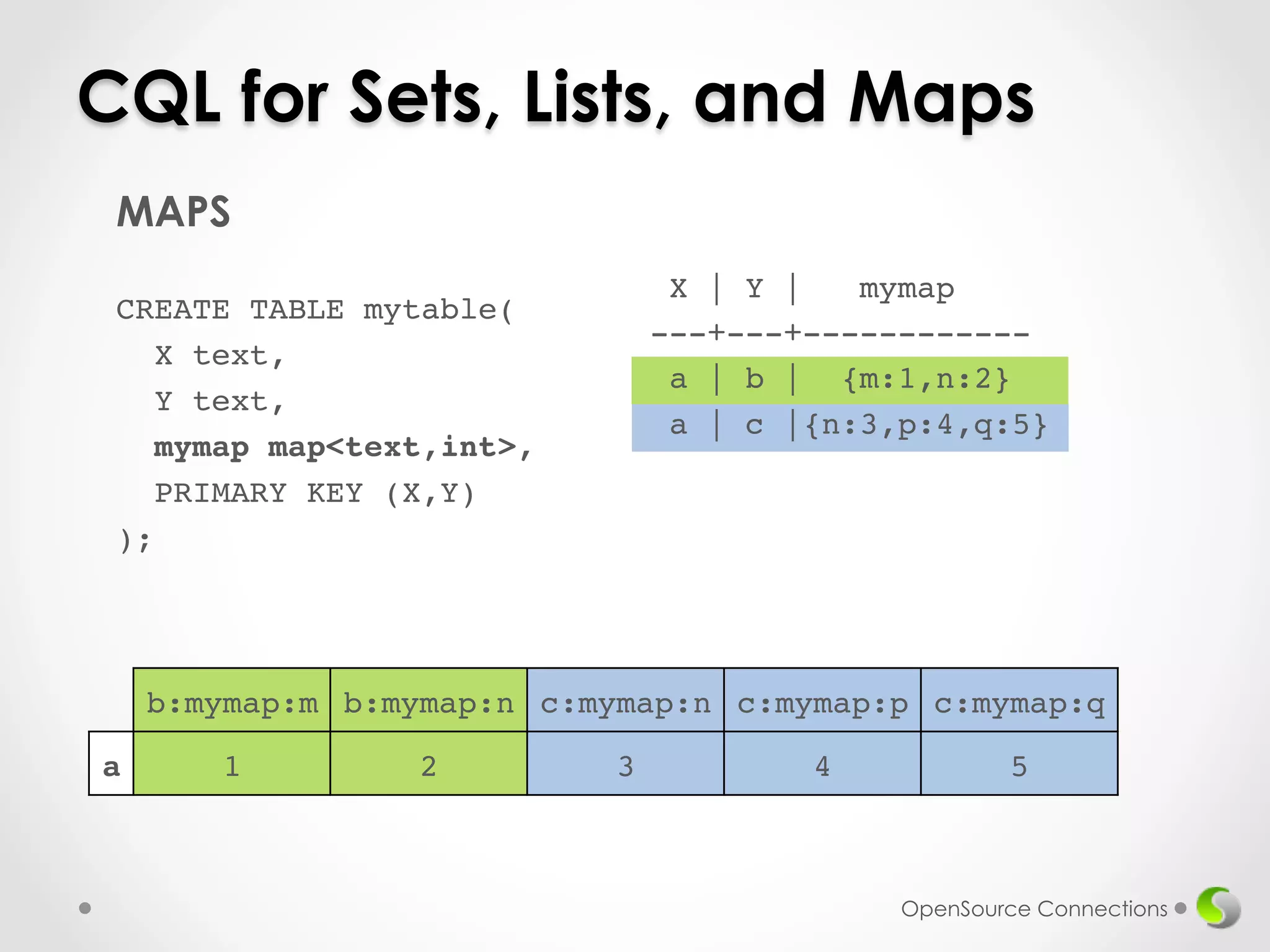 CQL for Sets, Lists, and Maps

MAPS

CREATE TABLE mytable(
X text,
Y text,
mymap map<text,int>,
PRIMARY KEY (X,Y)
);

| X | Y | mymap |
|---|---|---|
| a | b | {m:1,n:2} |
| a | c | {n:3,p:4,q:5} |

| | b:mymap:m | b:mymap:n | c:mymap:n | c:mymap:p | c:mymap:q |
|---|---|---|---|---|---|
| a | 1 | 2 | 3 | 4 | 5 |

OpenSource Connections